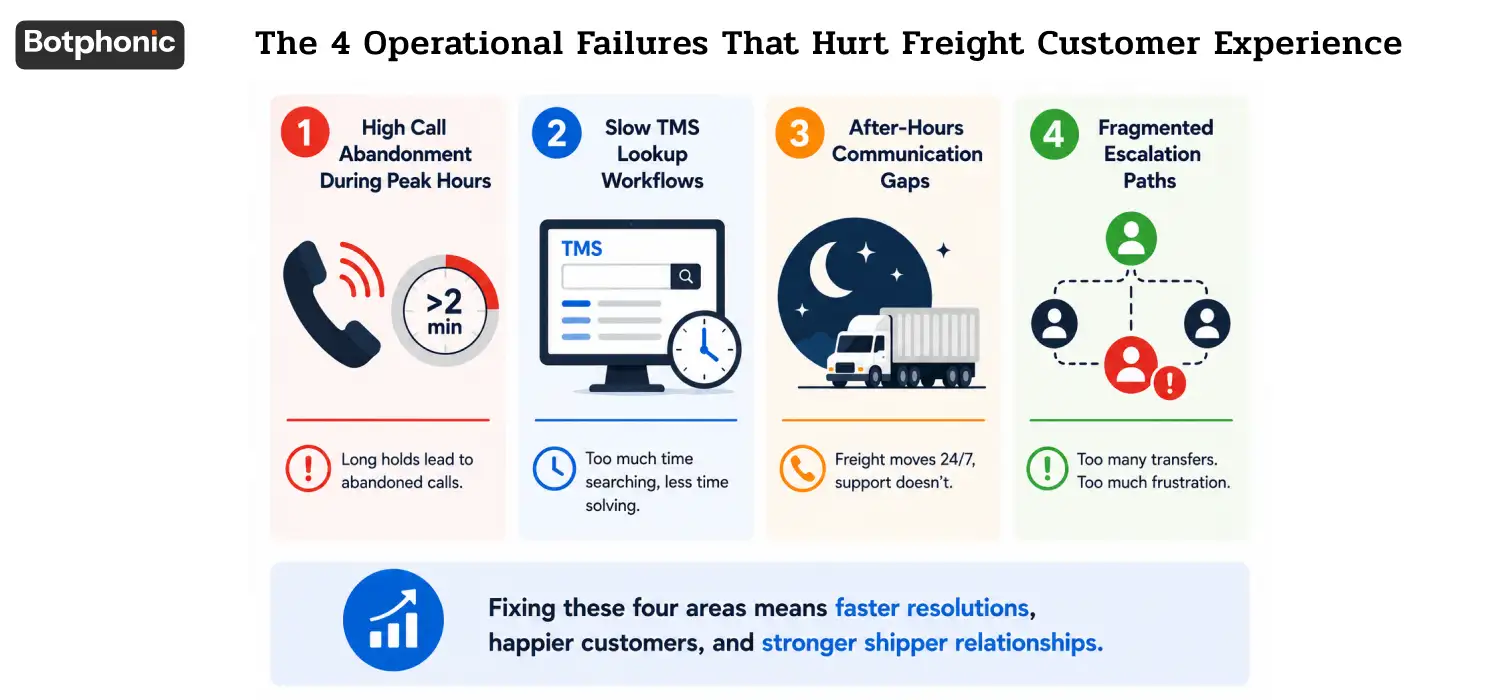 Botphonic

The 4 Operational Failures That Hurt Freight Customer Experience

1 High Call Abandonment During Peak Hours

>2 min

Long holds lead to abandoned calls.

2 Slow TMS Lookup Workflows

TMS

Too much time searching, less time solving.

3 After-Hours Communication Gaps

Freight moves 24/7, support doesn't.

4 Fragmented Escalation Paths

Too many transfers. Too much frustration.

Fixing these four areas means faster resolutions, happier customers, and stronger shipper relationships.